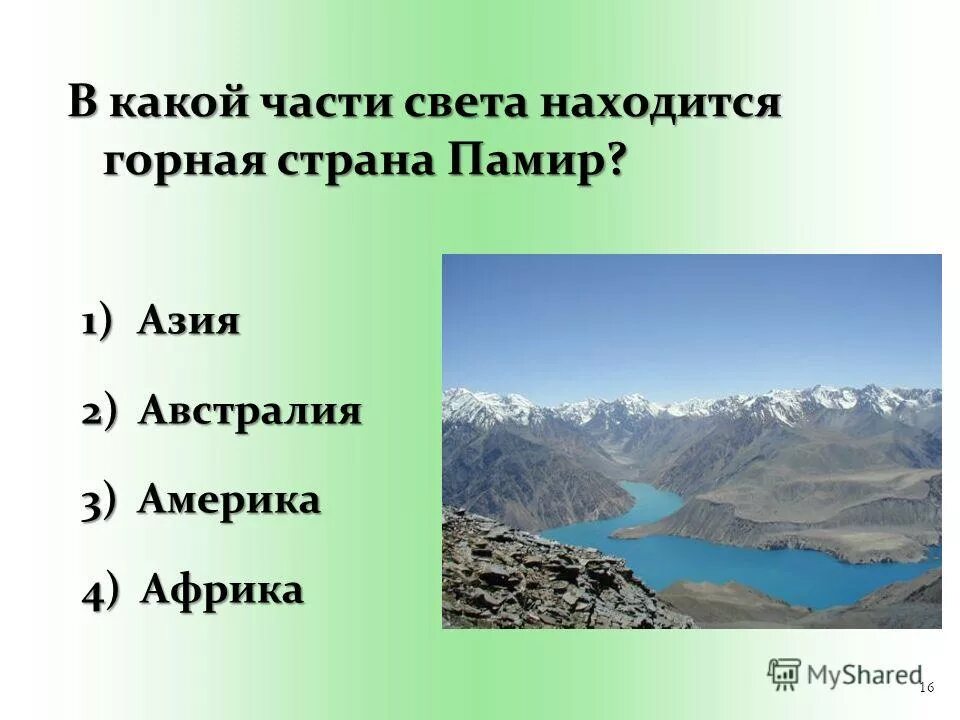 В какой части света находится горная страна Памир?

1) Азия

2) Австралия

3) Америка

4) Африка

MyShared

16